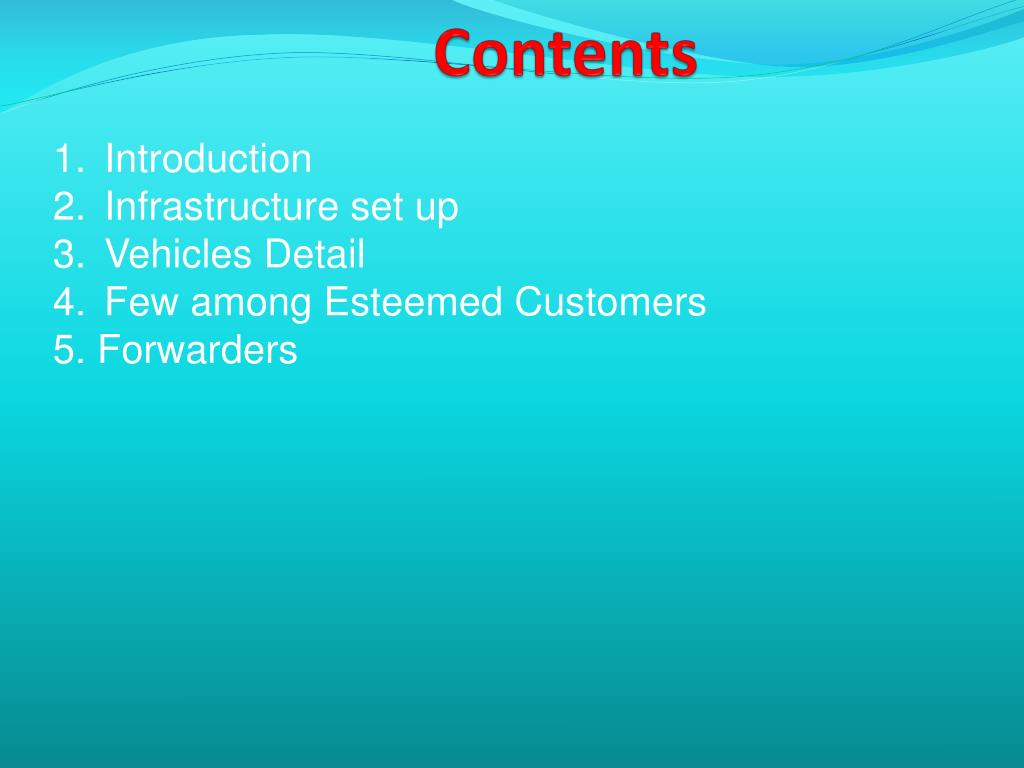 Contents

1. Introduction
2. Infrastructure set up
3. Vehicles Detail
4. Few among Esteemed Customers
5. Forwarders